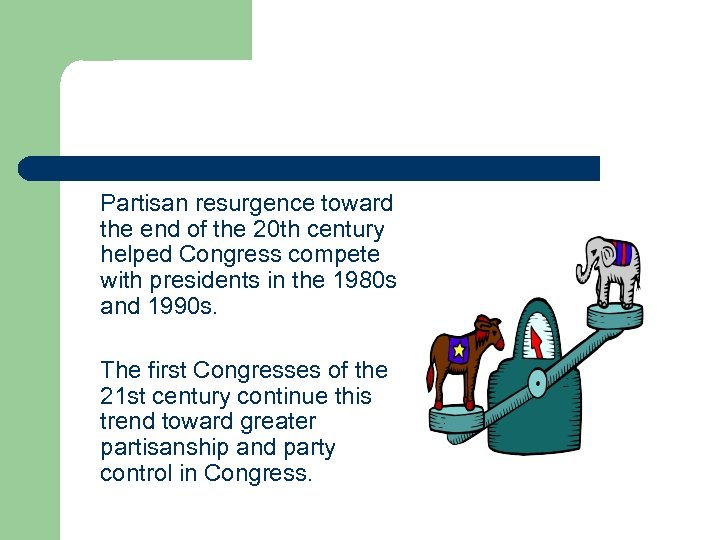 Partisan resurgence toward the end of the 20th century helped Congress compete with presidents in the 1980s and 1990s.

The first Congresses of the 21st century continue this trend toward greater partisanship and party control in Congress.